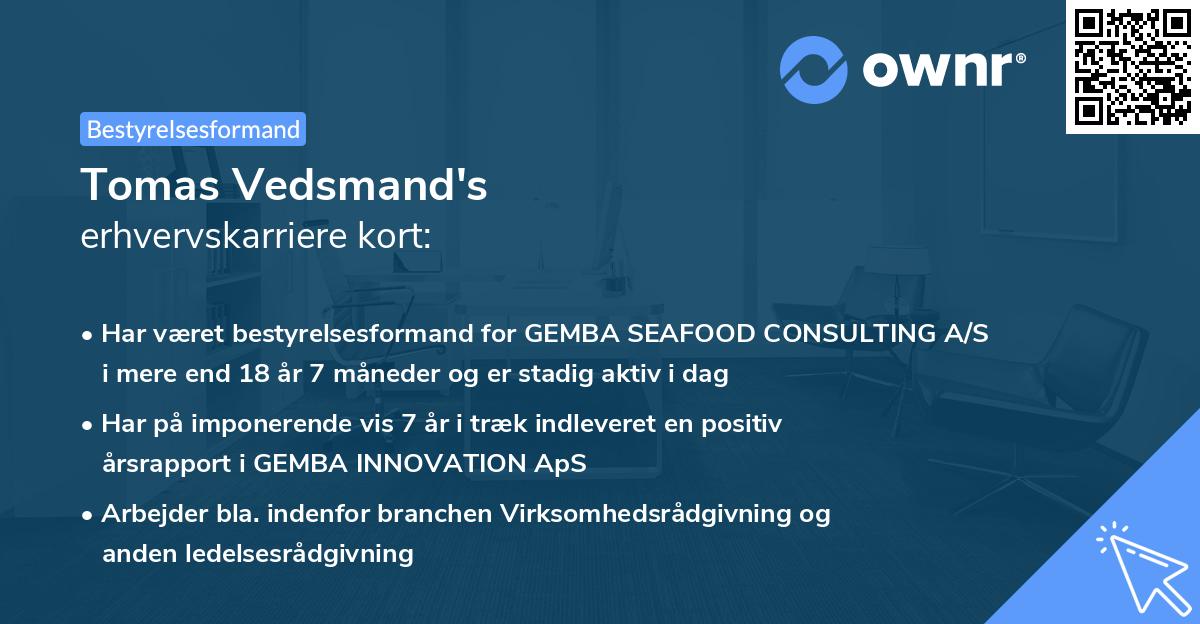 ownr®

Bestyrelsesformand

Tomas Vedsmand's
erhvervskarriere kort:

• Har været bestyrelsesformand for GEMBA SEAFOOD CONSULTING A/S i mere end 18 år 7 måneder og er stadig aktiv i dag

• Har på imponerende vis 7 år i træk indleveret en positiv årsrapport i GEMBA INNOVATION ApS

• Arbejder bla. indenfor branchen Virksomhedsrådgivning og anden ledelsesrådgivning